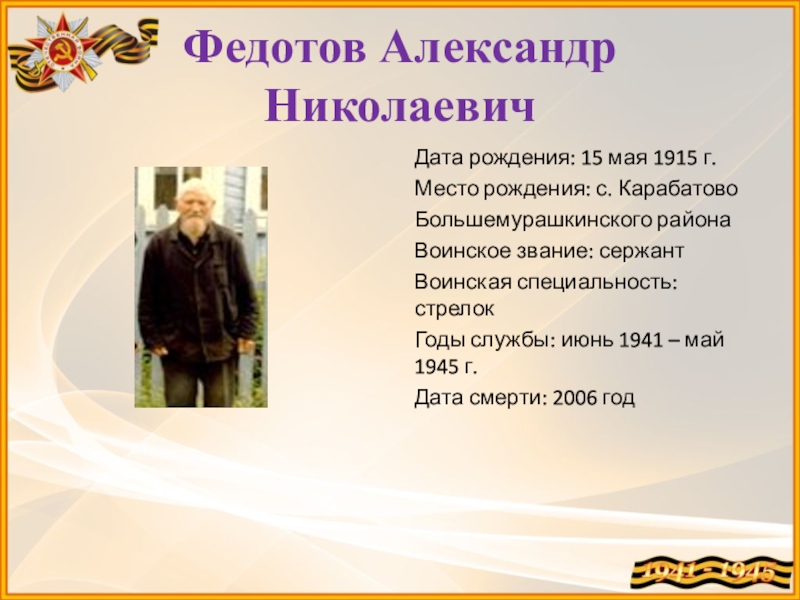 Федотов Александр Николаевич

Дата рождения: 15 мая 1915 г.

Место рождения: с. Карабатово Большемурашкинского района

Воинское звание: сержант

Воинская специальность: стрелок

Годы службы: июнь 1941 – май 1945 г.

Дата смерти: 2006 год

1941 - 1945